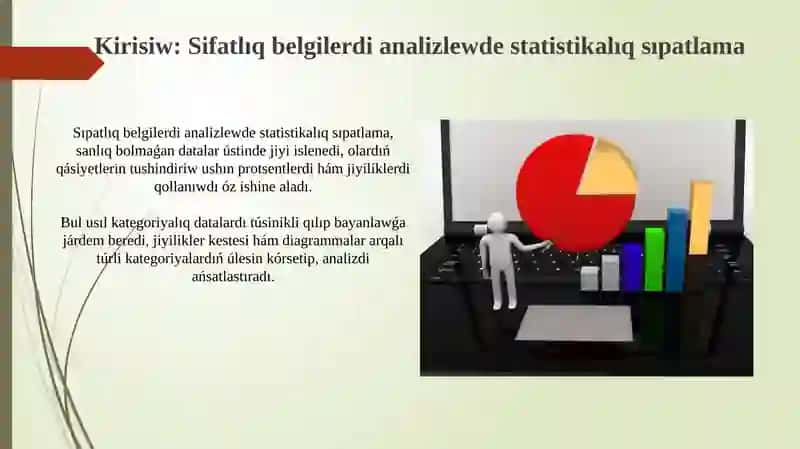 Kirisiw: Sifatlıq belgilerdi analizlewde statistikalıq sıpatlama

Sıpatlıq belgilerdi analizlewde statistikalıq sıpatlama, sanlıq bolmaǵan datalar ústinde jiyi islenedi, olardıń qásiyetlerin tushindiriw ushın protsentlerdi hám jiyiliklerdi qollanıwdı óz ishine aladı.

Bul usıl kategoriyalıq datalardı túsinikli qılıp bayanlawǵa járdem beredi, jiyilikler kestesi hám diagrammalar arqalı túrli kategoriyalardıń úlesin kórsetip, analizdi ańsatlastıradı.